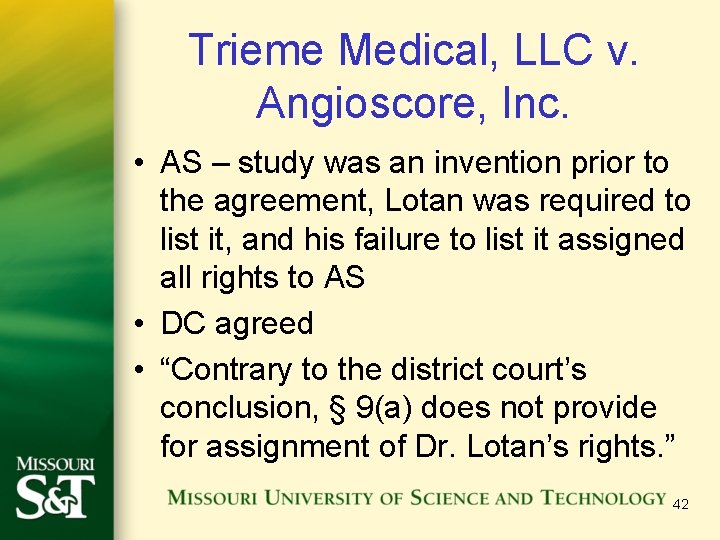 Trieme Medical, LLC v. Angioscore, Inc.

• AS – study was an invention prior to the agreement, Lotan was required to list it, and his failure to list it assigned all rights to AS

• DC agreed

• “Contrary to the district court’s conclusion, § 9(a) does not provide for assignment of Dr. Lotan’s rights.”

MISSOURI S&T

MISSOURI UNIVERSITY OF SCIENCE AND TECHNOLOGY

42